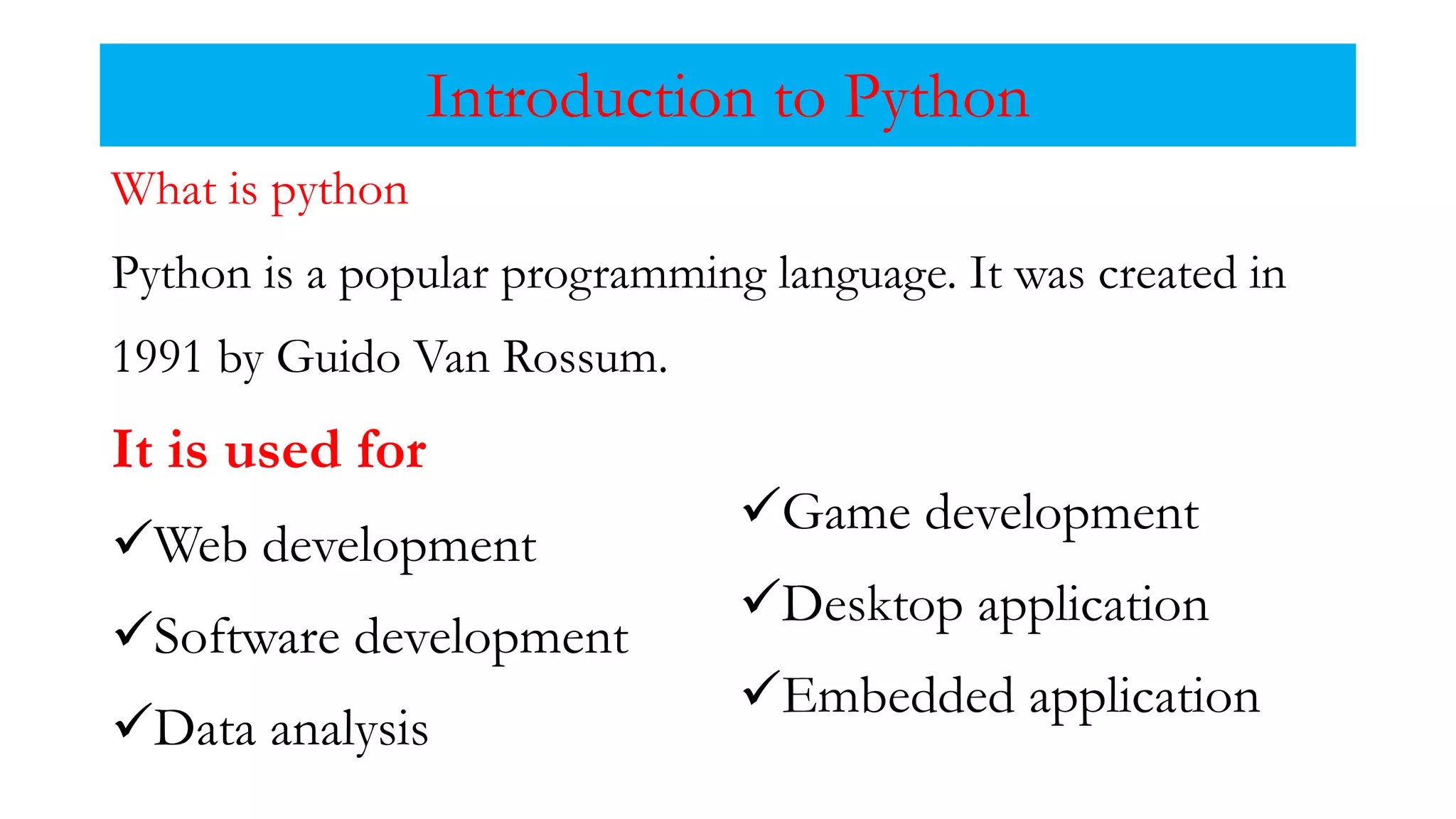 Introduction to Python

What is python

Python is a popular programming language. It was created in 1991 by Guido Van Rossum.

It is used for

✓Web development

✓Software development

✓Data analysis

✓Game development

✓Desktop application

✓Embedded application